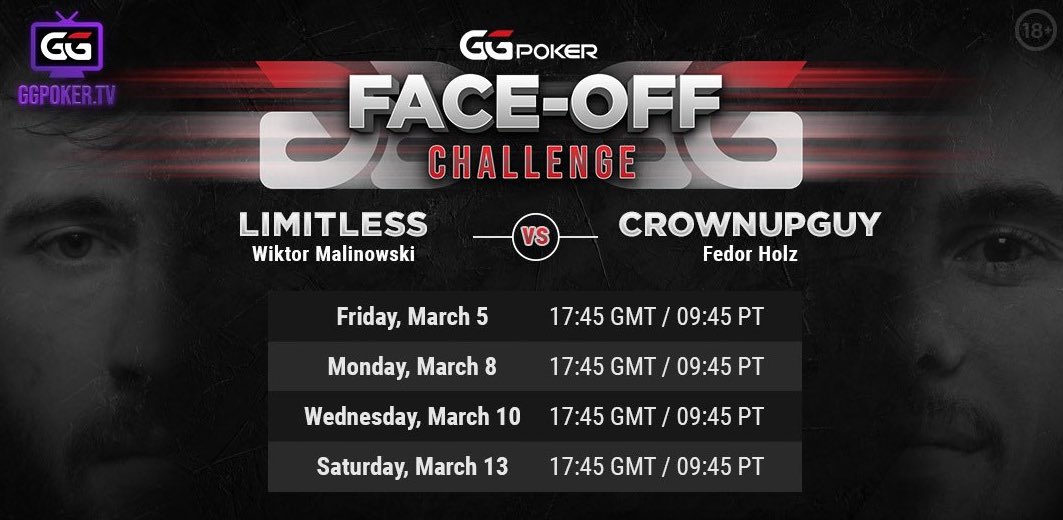 GG
GGPOKER.TV

GGPOKER

18+

FACE-OFF
CHALLENGE

LIMITLESS
Wiktor Malinowski

VS

CROWNUPGUY
Fedor Holz

| Friday, March 5 | 17:45 GMT / 09:45 PT |
|---|---|
| Monday, March 8 | 17:45 GMT / 09:45 PT |
| Wednesday, March 10 | 17:45 GMT / 09:45 PT |
| Saturday, March 13 | 17:45 GMT / 09:45 PT |